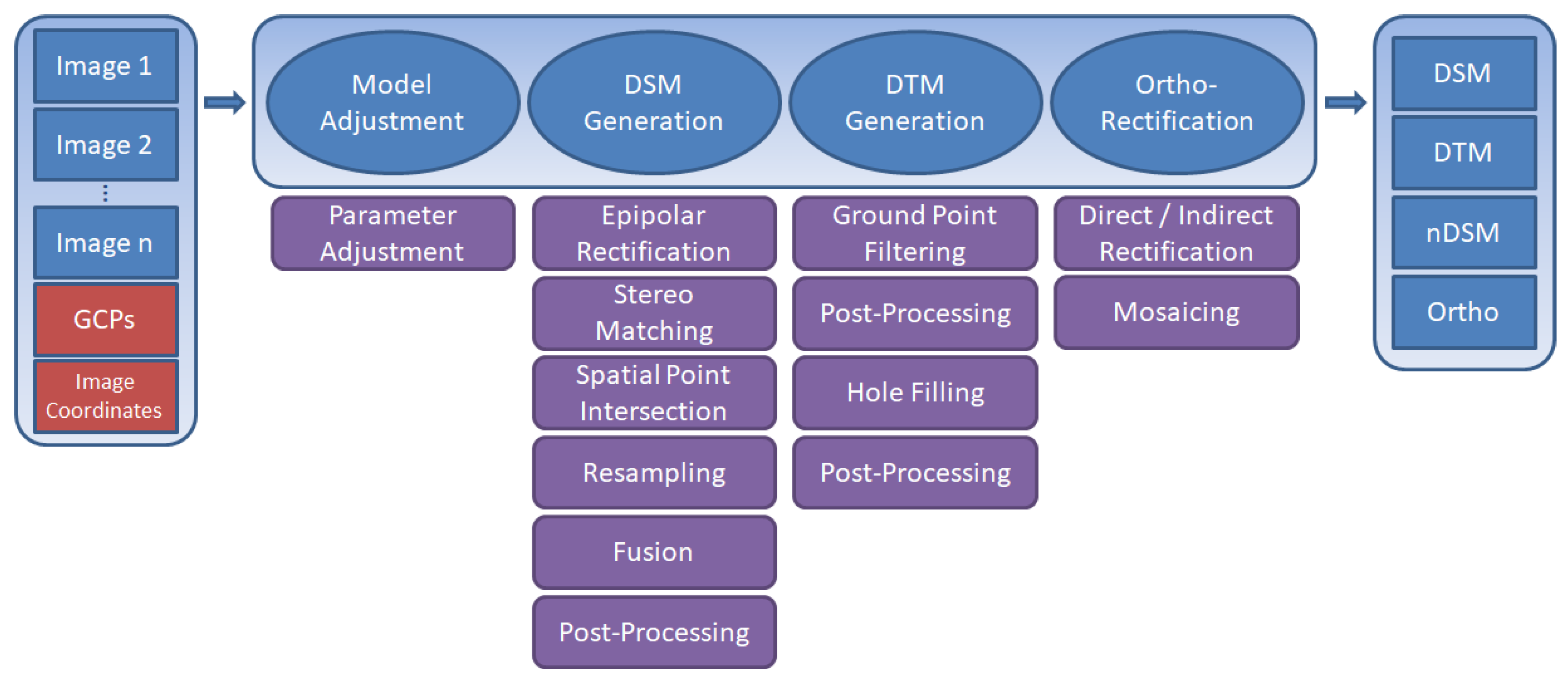 Image 1

Image 2

⋮

Image n

GCPs

Image Coordinates

Model Adjustment

DSM Generation

DTM Generation

Ortho-Rectification

Parameter Adjustment

Epipolar Rectification

Stereo Matching

Spatial Point Intersection

Resampling

Fusion

Post-Processing

Ground Point Filtering

Post-Processing

Hole Filling

Post-Processing

Direct / Indirect Rectification

Mosaicing

DSM

DTM

nDSM

Ortho